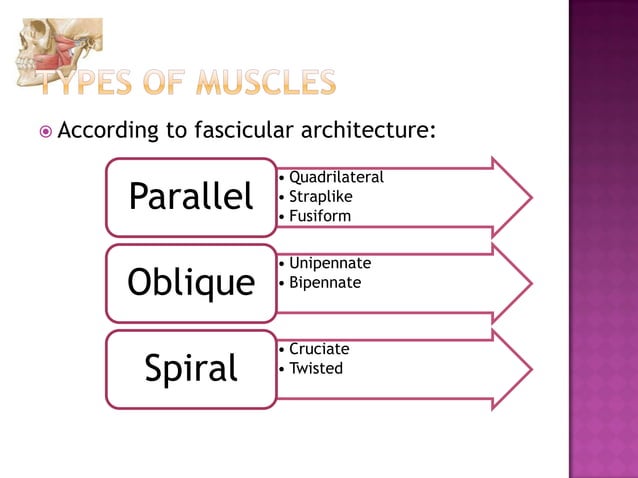 TYPES OF MUSCLES

According to fascicular architecture:

Parallel
• Quadrilateral
• Straplike
• Fusiform

Oblique
• Unipennate
• Bipennate

Spiral
• Cruciate
• Twisted